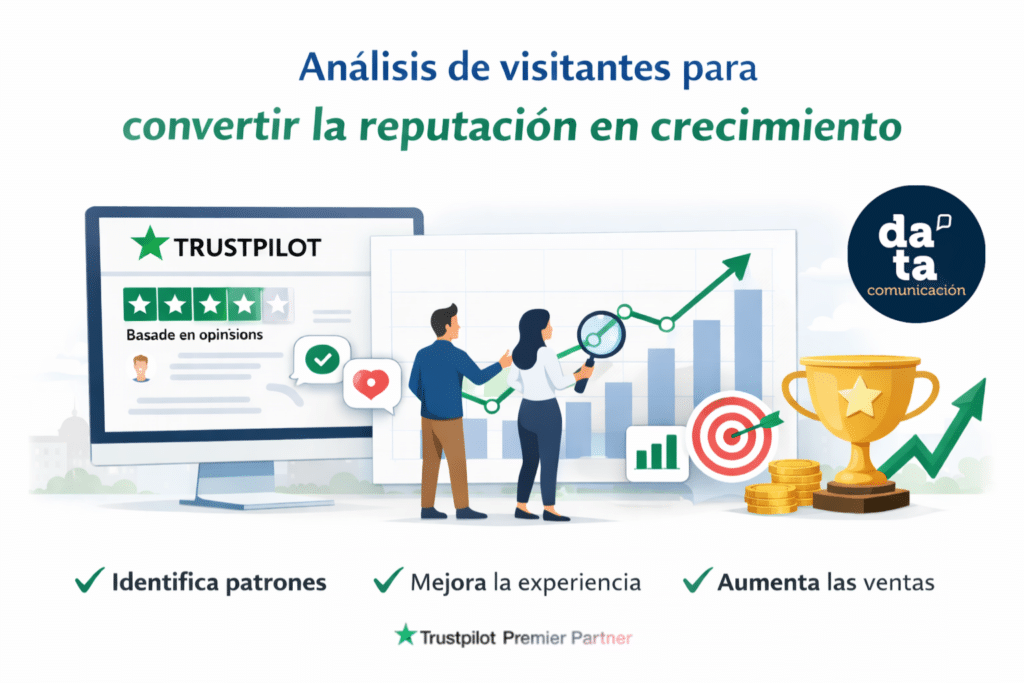 Análisis de visitantes para
convertir la reputación en crecimiento

TRUSTPILOT
Basade en opinsions

da
ta
comunicación

✓ Identifica patrones ✓ Mejora la experiencia ✓ Aumenta las ventas

Trustpilot Premier Partner